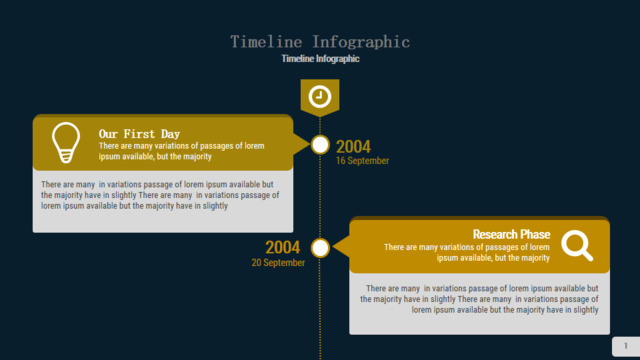 Timeline Infographic
Timeline Infographic

Our First Day
There are many variations of passages of lorem ipsum available, but the majority

2004
16 September

There are many in variations passage of lorem ipsum available but the majority have in slightly There are many in variations passage of lorem ipsum available but the majority have in slightly

2004
20 September

Research Phase
There are many variations of passages of lorem ipsum available, but the majority

There are many in variations passage of lorem ipsum available but the majority have in slightly There are many in variations passage of lorem ipsum available but the majority have in slightly

1